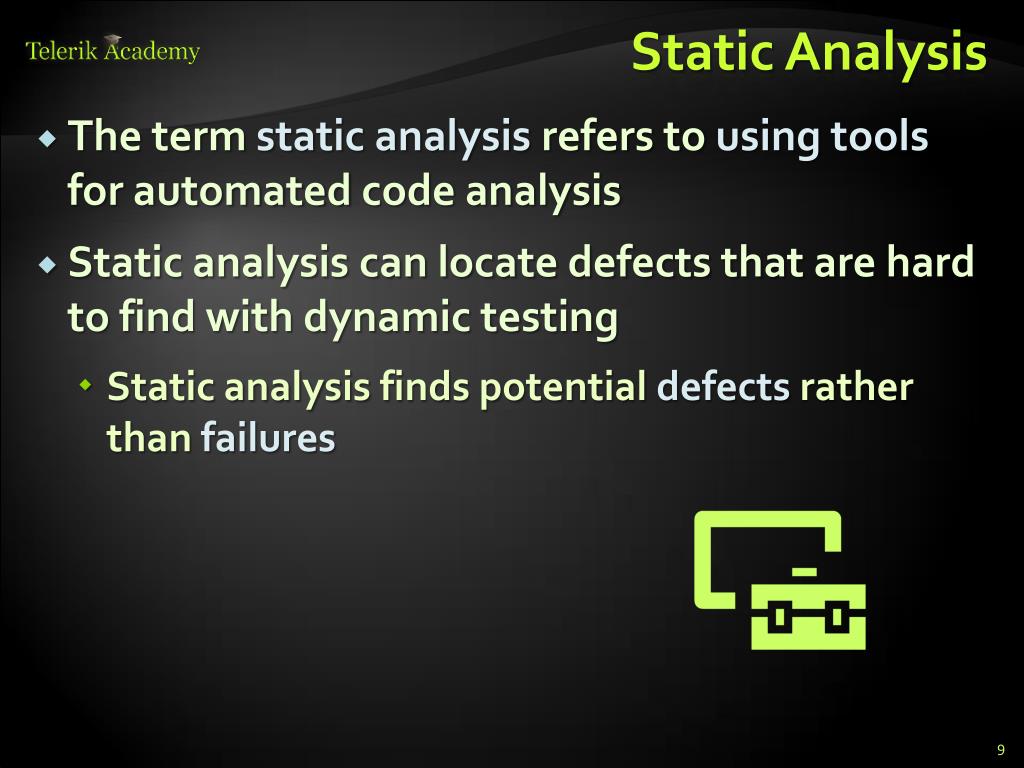 Telerik Academy

Static Analysis

The term static analysis refers to using tools for automated code analysis

Static analysis can locate defects that are hard to find with dynamic testing

Static analysis finds potential defects rather than failures

9